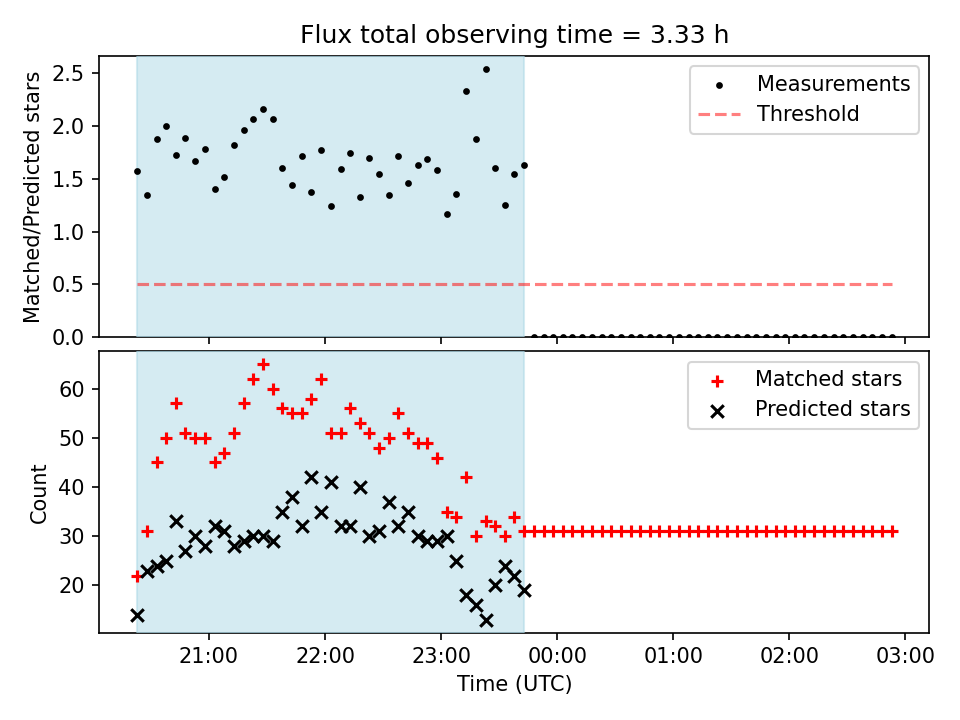 Flux total observing time = 3.33 h

Matched/Predicted stars

2.5
2.0
1.5
1.0
0.5
0.0

Measurements
Threshold

Count

60
50
40
30
20

Matched stars
Predicted stars

21:00
22:00
23:00
00:00
01:00
02:00
03:00

Time (UTC)